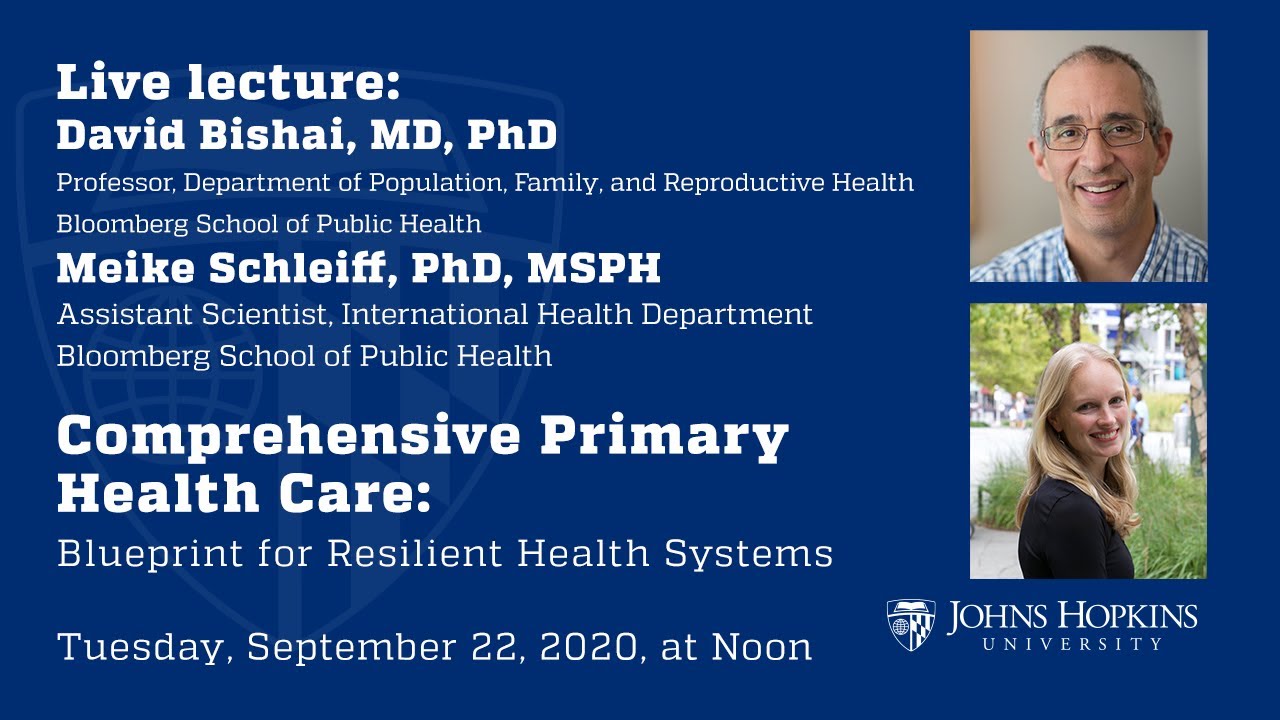 Live lecture:
David Bishai, MD, PhD
Professor, Department of Population, Family, and Reproductive Health
Bloomberg School of Public Health
Meike Schleiff, PhD, MSPH
Assistant Scientist, International Health Department
Bloomberg School of Public Health

Comprehensive Primary Health Care:
Blueprint for Resilient Health Systems

Tuesday, September 22, 2020, at Noon

JOHNS HOPKINS
UNIVERSITY